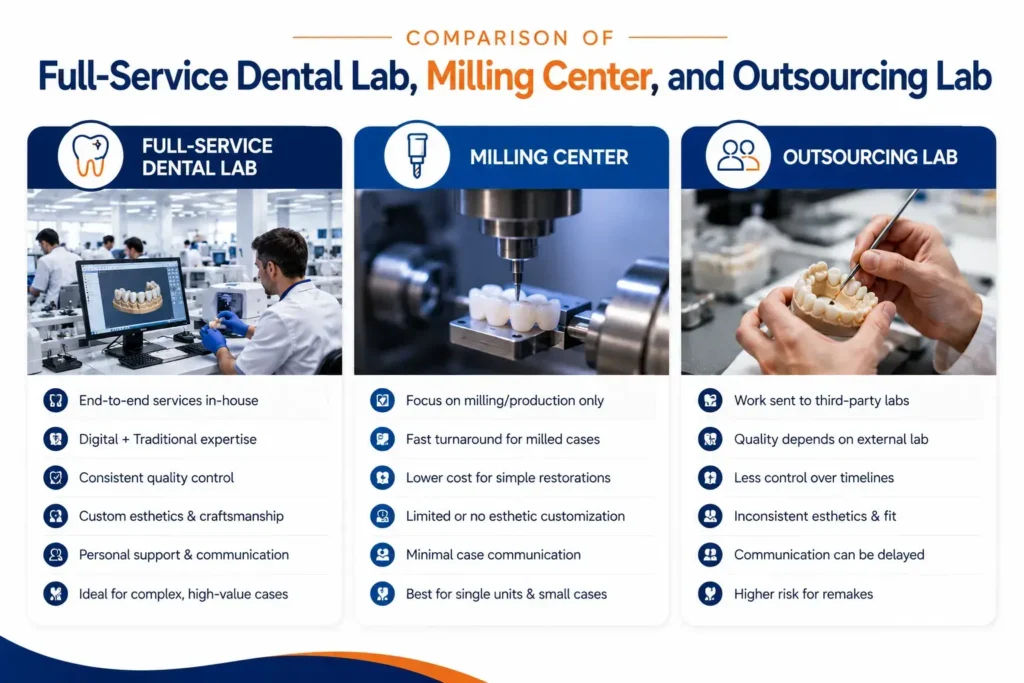 COMPARISON OF

Full-Service Dental Lab, Milling Center, and Outsourcing Lab

FULL-SERVICE DENTAL LAB

End-to-end services in-house

Digital + Traditional expertise

Consistent quality control

Custom esthetics & craftsmanship

Personal support & communication

Ideal for complex, high-value cases

MILLING CENTER

Focus on milling/production only

Fast turnaround for milled cases

Lower cost for simple restorations

Limited or no esthetic customization

Minimal case communication

Best for single units & small cases

OUTSOURCING LAB

Work sent to third-party labs

Quality depends on external lab

Less control over timelines

Inconsistent esthetics & fit

Communication can be delayed

Higher risk for remakes